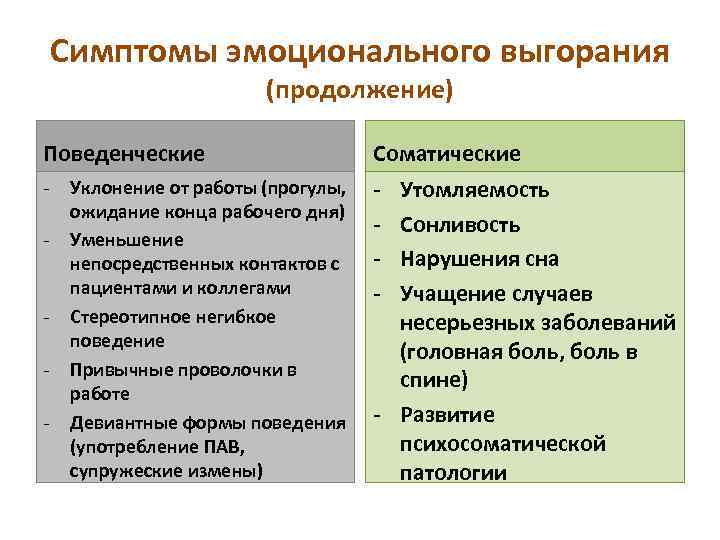 Симптомы эмоционального выгорания
(продолжение)

Поведенческие

- Уклонение от работы (прогулы, ожидание конца рабочего дня)
- Уменьшение непосредственных контактов с пациентами и коллегами
- Стереотипное негибкое поведение
- Привычные проволочки в работе
- Девиантные формы поведения (употребление ПАВ, супружеские измены)

Соматические

- Утомляемость
- Сонливость
- Нарушения сна
- Учащение случаев несерьезных заболеваний (головная боль, боль в спине)
- Развитие психосоматической патологии